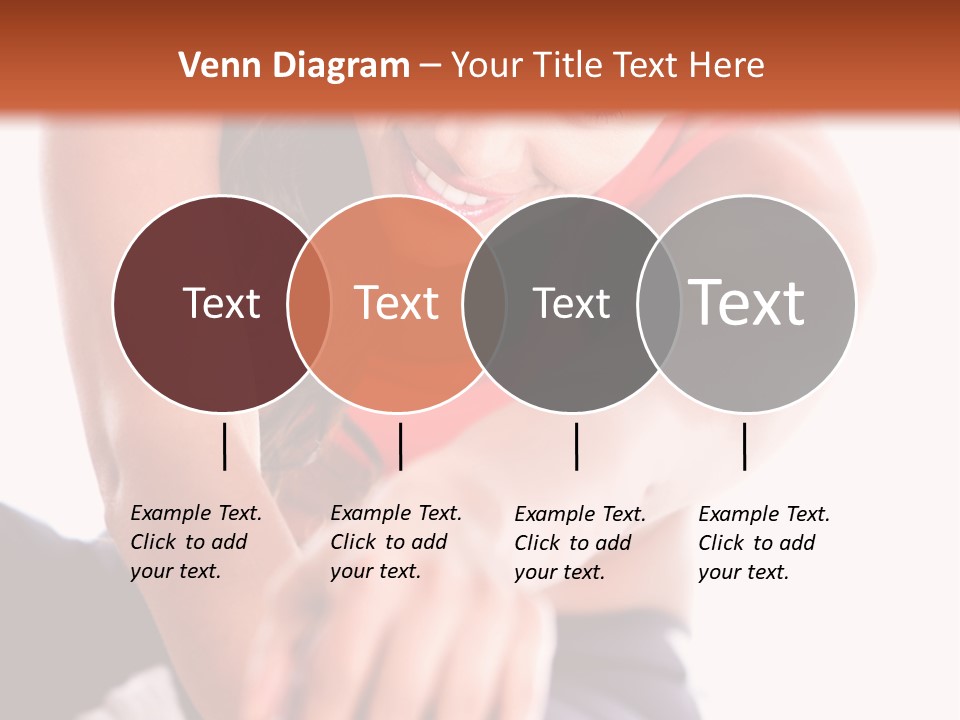 Venn Diagram – Your Title Text Here

Text

Text

Text

Text

Example Text. Click to add your text.

Example Text. Click to add your text.

Example Text. Click to add your text.

Example Text. Click to add your text.